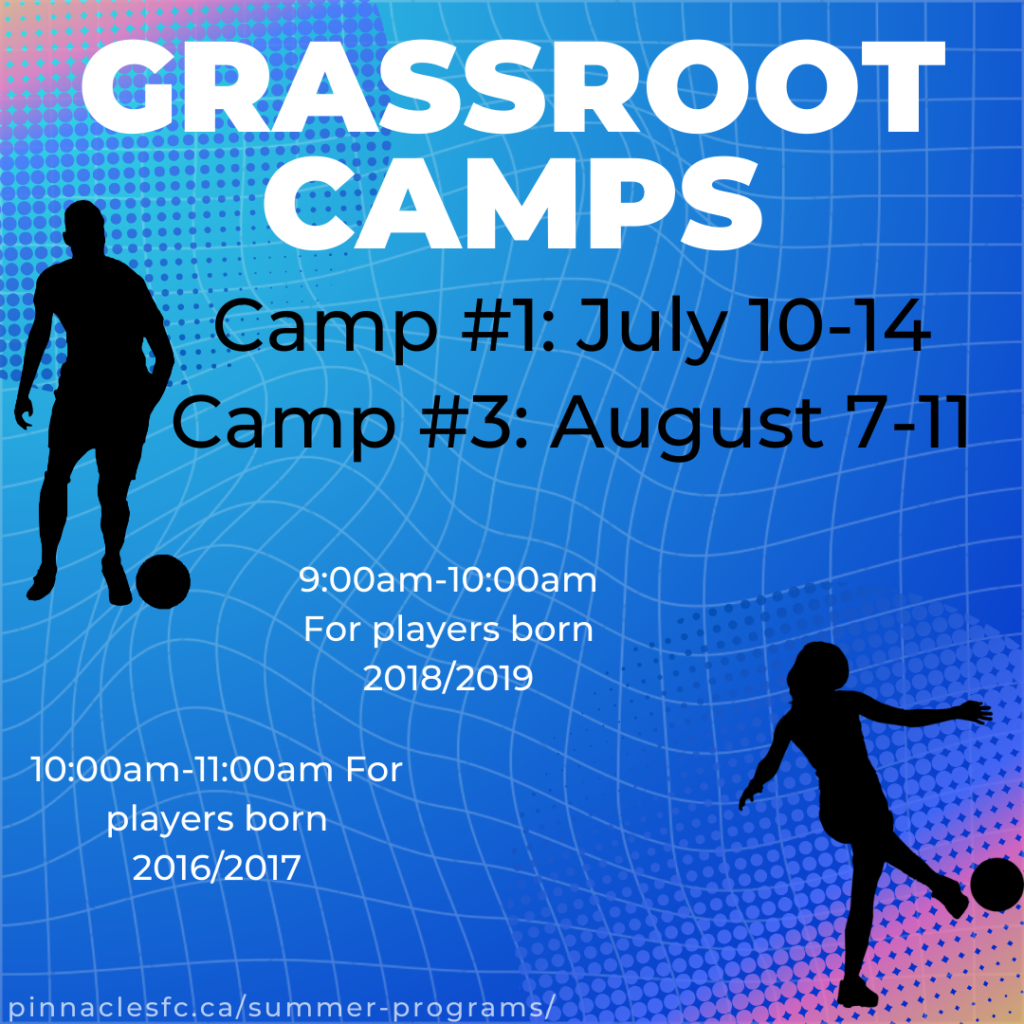 GRASSROOT CAMPS

Camp #1: July 10-14
Camp #3: August 7-11

9:00am-10:00am
For players born
2018/2019

10:00am-11:00am For
players born
2016/2017

pinnaclesfc.ca/summer-programs/